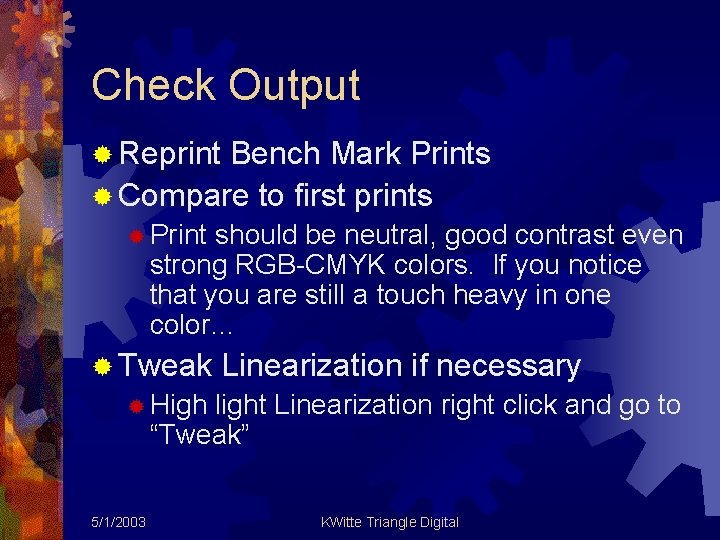 Check Output

Reprint Bench Mark Prints

Compare to first prints

Print should be neutral, good contrast even strong RGB-CMYK colors. If you notice that you are still a touch heavy in one color…

Tweak Linearization if necessary

High light Linearization right click and go to “Tweak”

5/1/2003

KWitte Triangle Digital